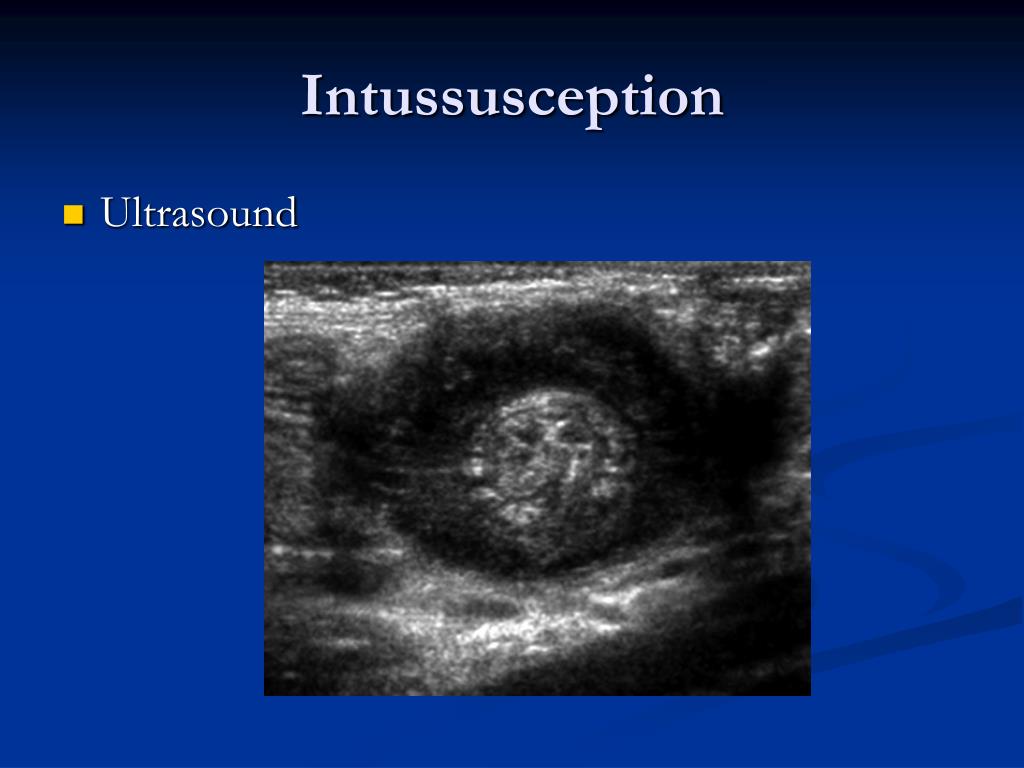 Intussusception

Ultrasound